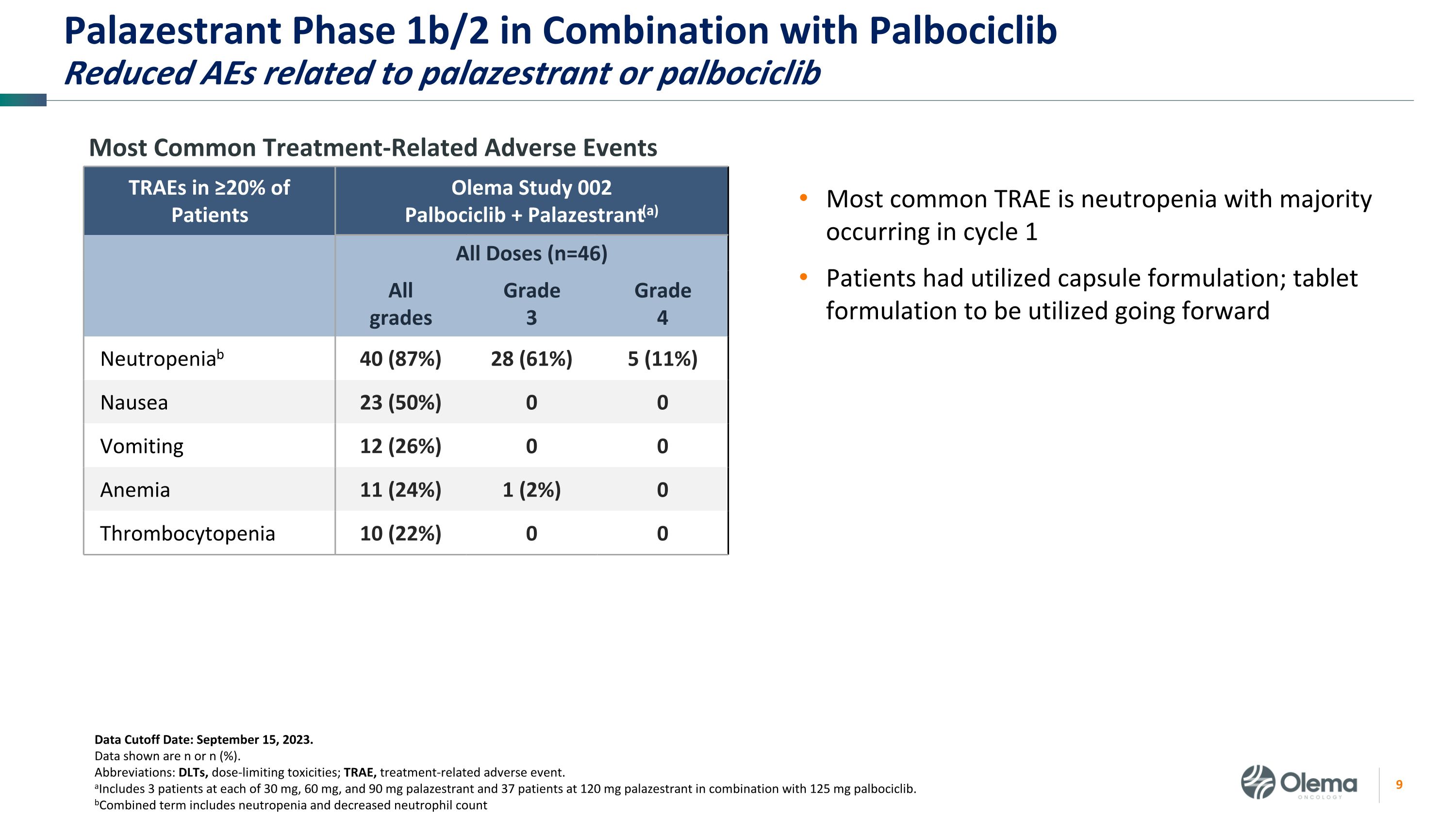 Palazestrant Phase 1b/2 in Combination with Palbociclib
Reduced AEs related to palazestrant or palbociclib

Most Common Treatment-Related Adverse Events

| TRAEs in ≥20% of Patients | Olema Study 002 Palbociclib + Palazestrant$^{(a)}$ | | |
|---|---|---|---|
| | All Doses (n=46) | | |
| | All grades | Grade 3 | Grade 4 |
| Neutropenia$^{b}$ | 40 (87%) | 28 (61%) | 5 (11%) |
| Nausea | 23 (50%) | 0 | 0 |
| Vomiting | 12 (26%) | 0 | 0 |
| Anemia | 11 (24%) | 1 (2%) | 0 |
| Thrombocytopenia | 10 (22%) | 0 | 0 |

• Most common TRAE is neutropenia with majority occurring in cycle 1
• Patients had utilized capsule formulation; tablet formulation to be utilized going forward

Data Cutoff Date: September 15, 2023.
Data shown are n or n (%).
Abbreviations: DLTs, dose-limiting toxicities; TRAE, treatment-related adverse event.
$^{a}$Includes 3 patients at each of 30 mg, 60 mg, and 90 mg palazestrant and 37 patients at 120 mg palazestrant in combination with 125 mg palbociclib.
$^{b}$Combined term includes neutropenia and decreased neutrophil count

Olema ONCOLOGY
9